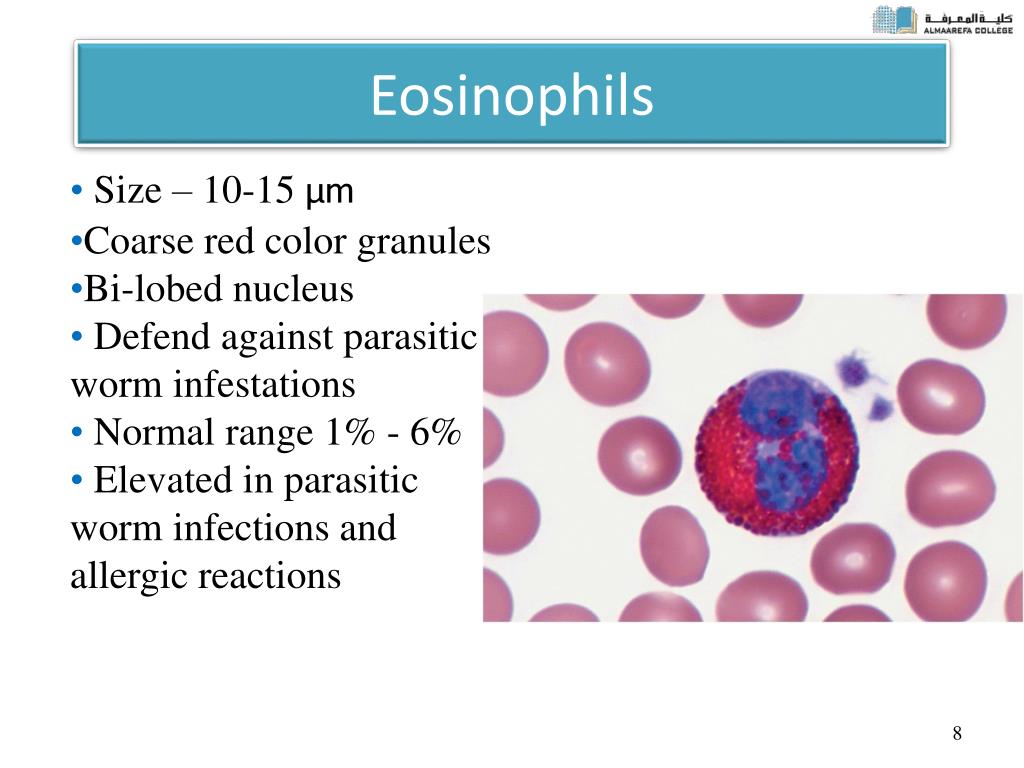 كلية المعرفة
ALMAAREFA COLLEGE

Eosinophils

• Size – 10-15 µm
•Coarse red color granules
•Bi-lobed nucleus
• Defend against parasitic worm infestations
• Normal range 1% - 6%
• Elevated in parasitic worm infections and allergic reactions

8